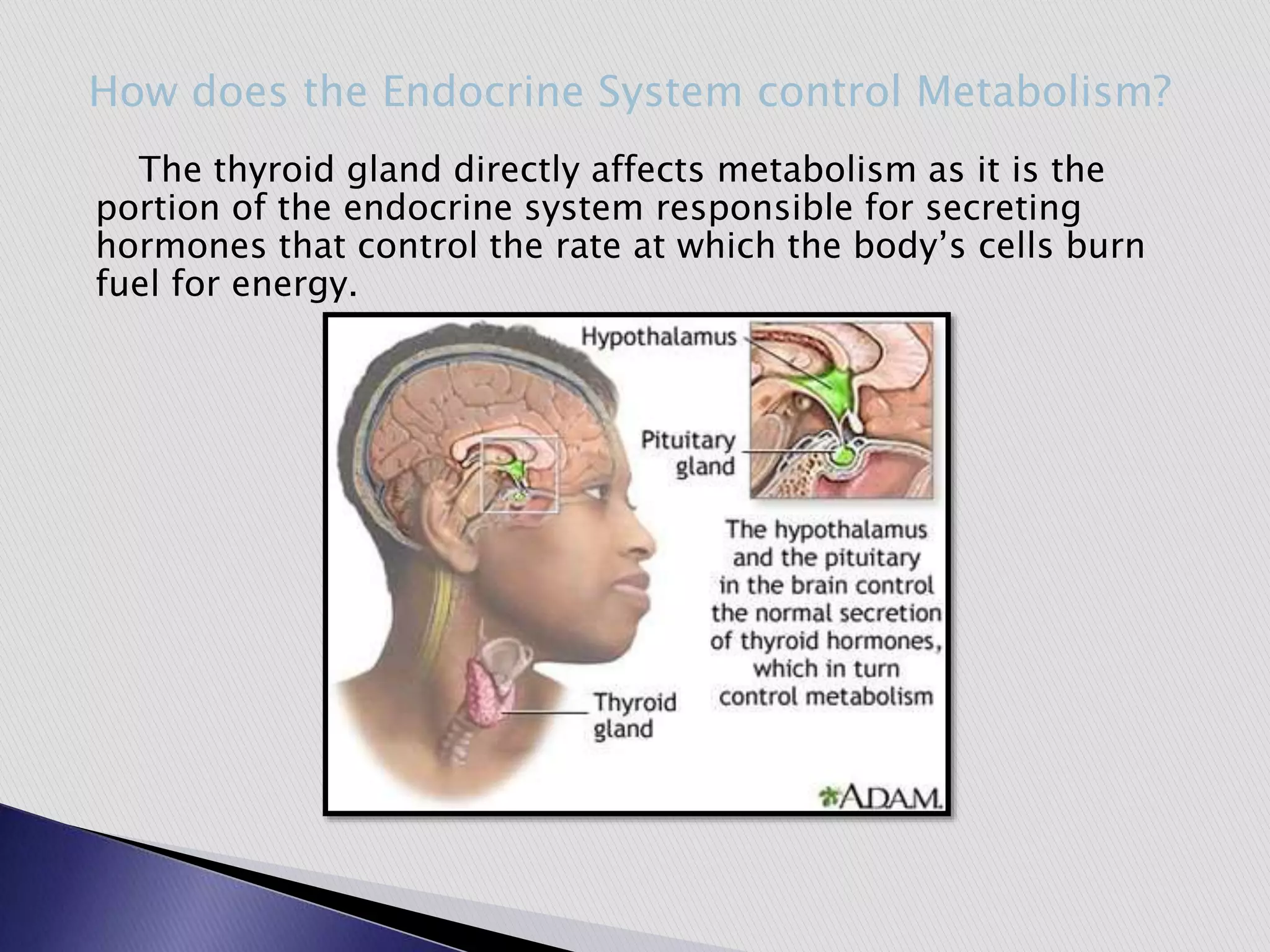 How does the Endocrine System control Metabolism?

The thyroid gland directly affects metabolism as it is the portion of the endocrine system responsible for secreting hormones that control the rate at which the body's cells burn fuel for energy.

Hypothalamus

Pituitary gland

The hypothalamus and the pituitary in the brain control the normal secretion of thyroid hormones, which in turn control metabolism

Thyroid gland

ADAM.